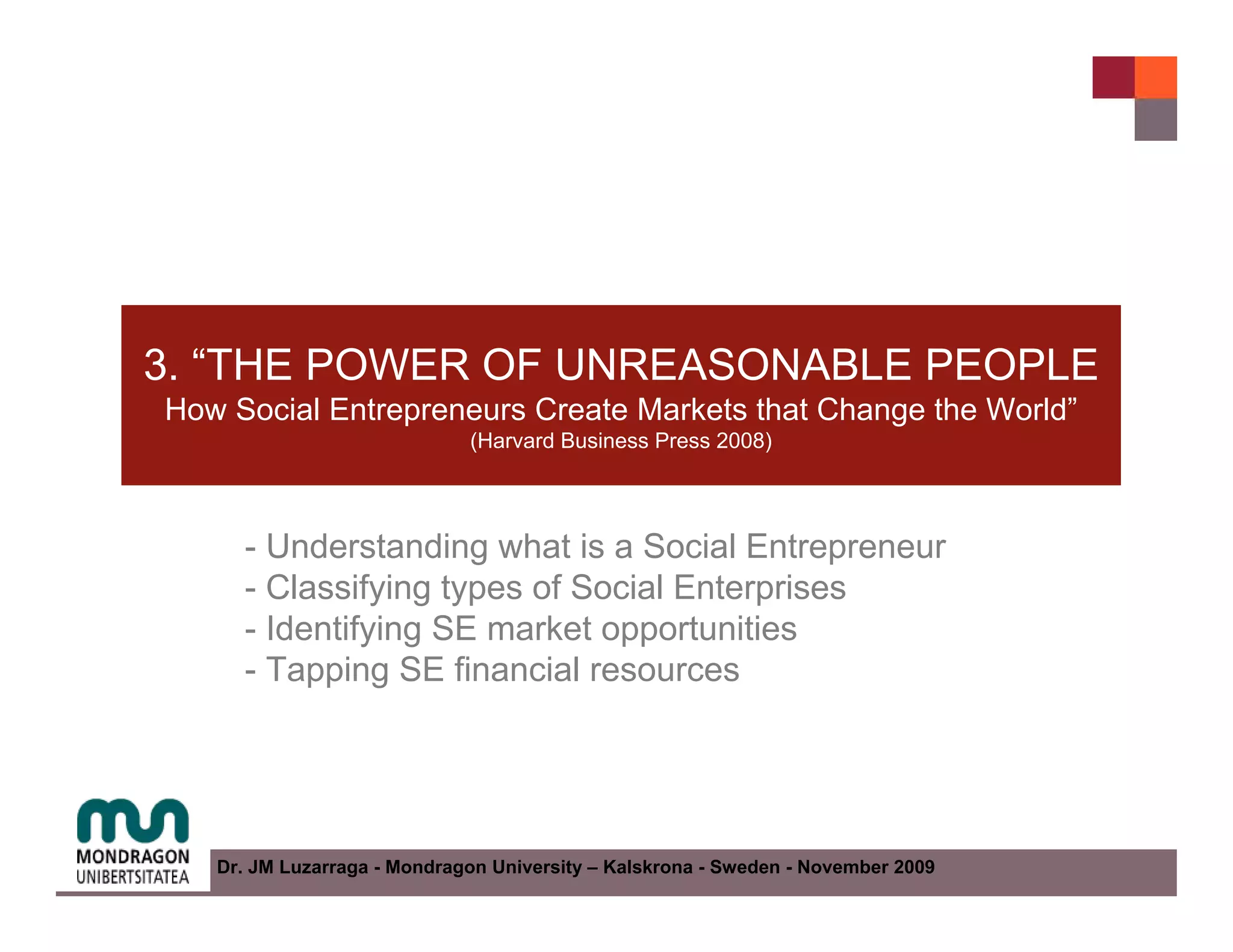 3. “THE POWER OF UNREASONABLE PEOPLE
How Social Entrepreneurs Create Markets that Change the World”
(Harvard Business Press 2008)

- Understanding what is a Social Entrepreneur
- Classifying types of Social Enterprises
- Identifying SE market opportunities
- Tapping SE financial resources

MONDRAGON
UNIBERTSITATEA

Dr. JM Luzarraga - Mondragon University – Kalskrona - Sweden - November 2009